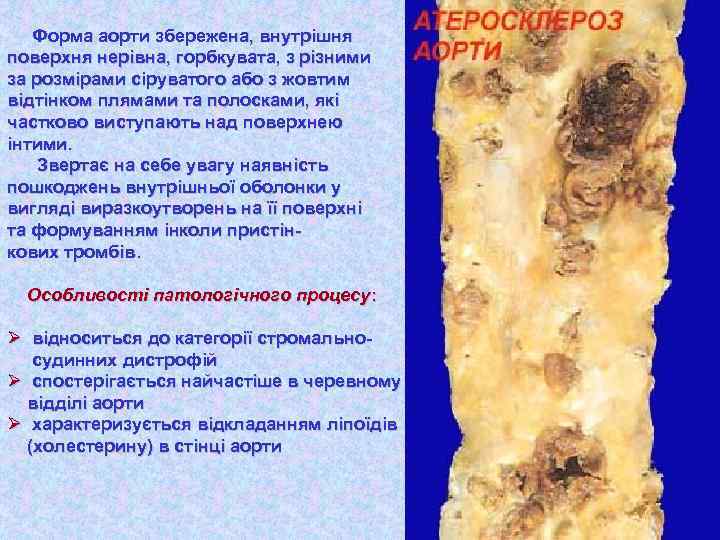 Форма аорти збережена, внутрішня поверхня нерівна, горбкувата, з різними за розмірами сіруватого або з жовтим відтінком плямами та полосками, які частково виступають над поверхнею інтими.

Звертає на себе увагу наявність пошкоджень внутрішньої оболонки у вигляді виразкоутворень на її поверхні та формуванням інколи пристінкових тромбів.

Особливості патологічного процесу:

➢ відноситься до категорії стромально-судинних дистрофій
➢ спостерігається найчастіше в черевному відділі аорти
➢ характеризується відкладанням ліпоїдів (холестерину) в стінці аорти

АТЕРОСКЛЕРОЗ АОРТИ